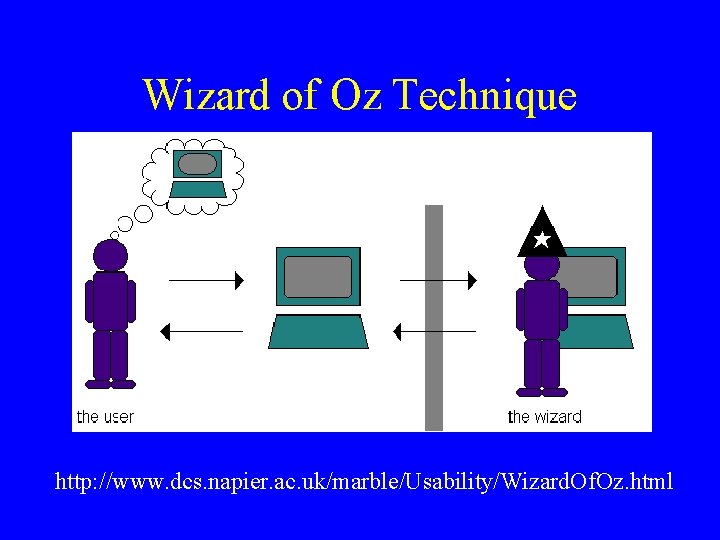 Wizard of Oz Technique

the user

the wizard

http://www.dcs.napier.ac.uk/marble/Usability/WizardOfOz.html